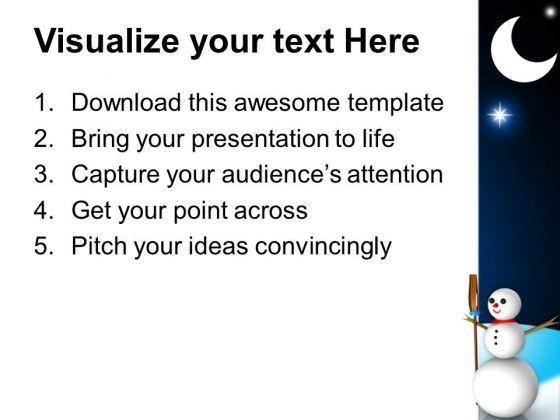 Visualize your text Here

1. Download this awesome template
2. Bring your presentation to life
3. Capture your audience’s attention
4. Get your point across
5. Pitch your ideas convincingly